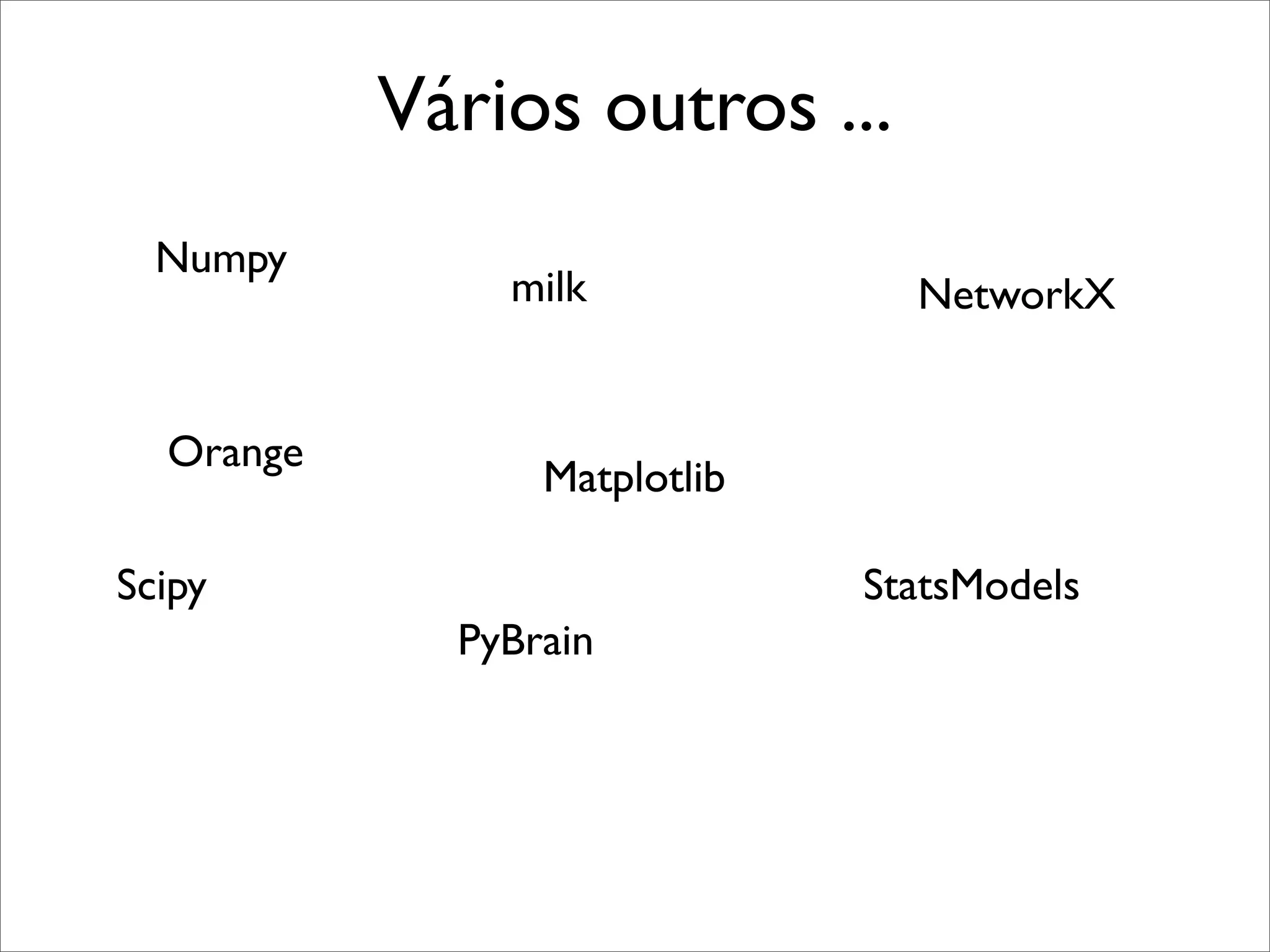 Vários outros ...

Numpy

milk

NetworkX

Orange

Matplotlib

Scipy

StatsModels

PyBrain